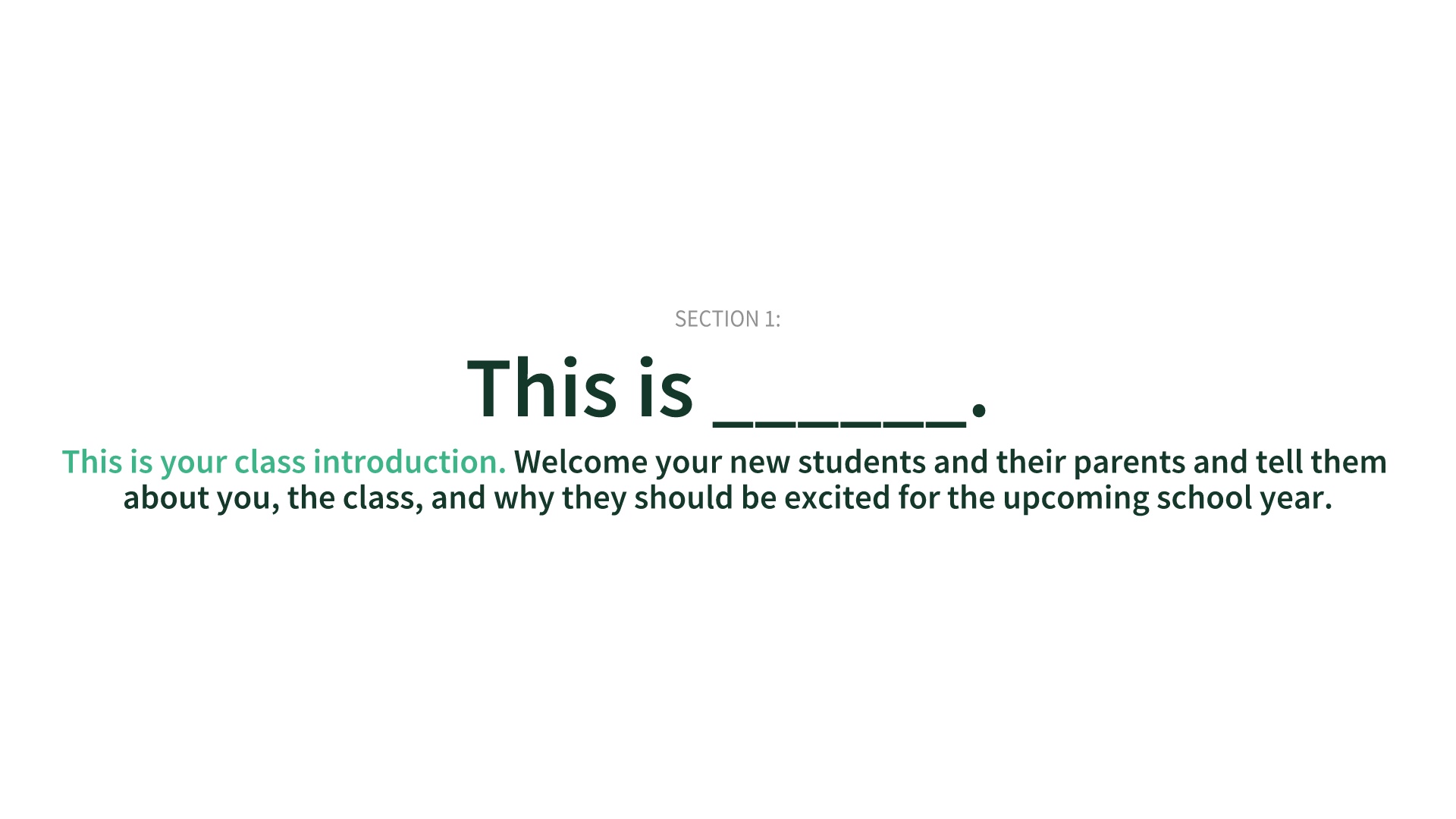 SECTION 1:

This is ______.

This is your class introduction. Welcome your new students and their parents and tell them about you, the class, and why they should be excited for the upcoming school year.